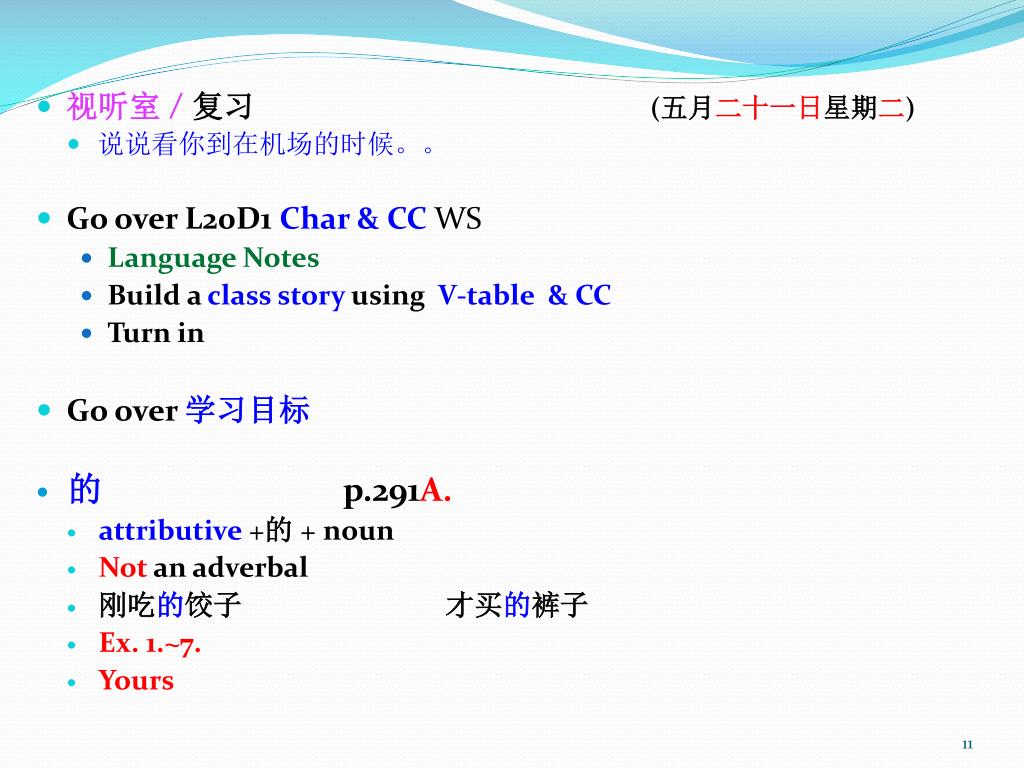 视听室 / 复习 (五月二十一日星期二)

说说看你到在机场的时候。。

Go over L20D1 Char & CC WS

Language Notes

Build a class story using V-table & CC

Turn in

Go over 学习目标

的 p.291A.

attributive +的 + noun

Not an adverbal

刚吃的饺子 才买的裤子

Ex. 1.~7.

Yours

11